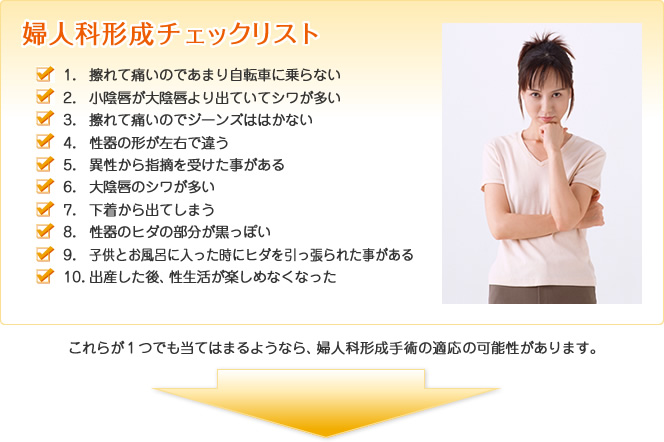 婦人科形成チェックリスト

1. 擦れて痛いのであまり自転車に乗らない
2. 小陰唇が大陰唇より出ていてシワが多い
3. 擦れて痛いのでジーンズははかない
4. 性器の形が左右で違う
5. 異性から指摘を受けた事がある
6. 大陰唇のシワが多い
7. 下着から出てしまう
8. 性器のヒダの部分が黒っぽい
9. 子供とお風呂に入った時にヒダを引っ張られた事がある
10. 出産した後、性生活が楽しめなくなった

これらが１つでも当てはまるようなら、婦人科形成手術の適応の可能性があります。